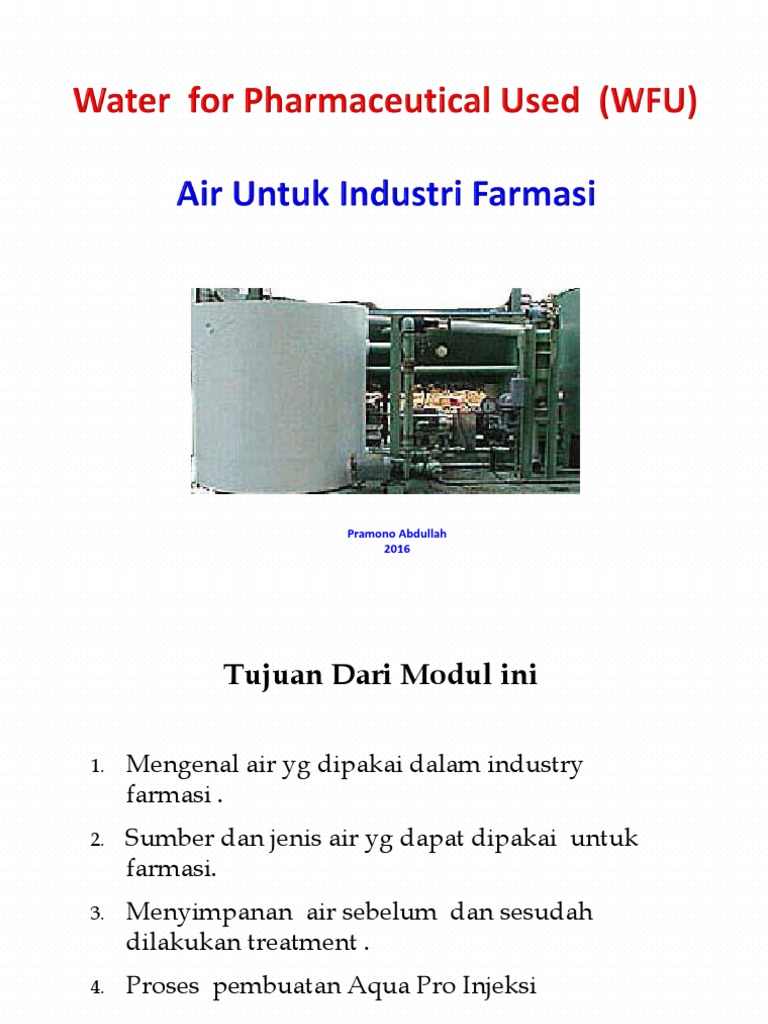 Water for Pharmaceutical Used (WFU)

Air Untuk Industri Farmasi

Pramono Abdullah
2016

Tujuan Dari Modul ini

1. Mengenal air yg dipakai dalam industry farmasi .

2. Sumber dan jenis air yg dapat dipakai untuk farmasi.

3. Menyimpanan air sebelum dan sesudah dilakukan treatment .

4. Proses pembuatan Aqua Pro Injeksi